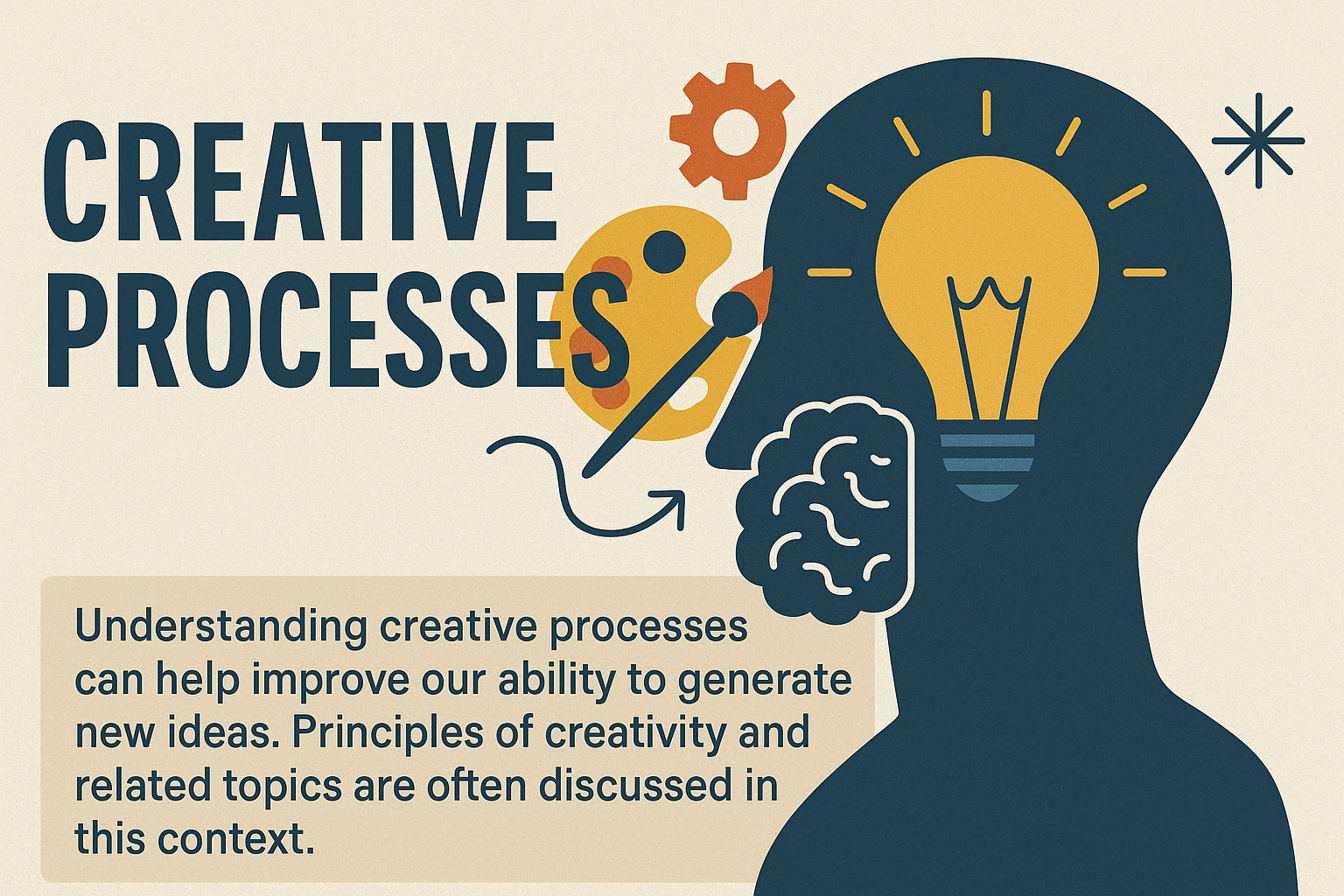 CREATIVE PROCESSES

Understanding creative processes can help improve our ability to generate new ideas. Principles of creativity and related topics are often discussed in this context.